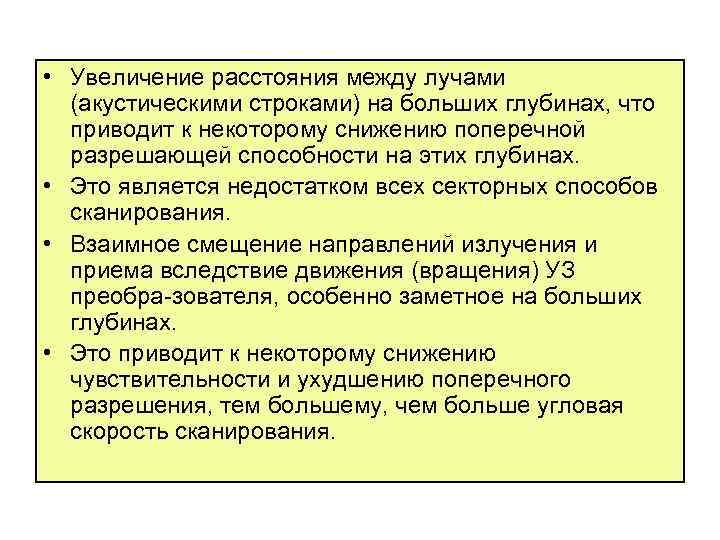 • Увеличение расстояния между лучами (акустическими строками) на больших глубинах, что приводит к некоторому снижению поперечной разрешающей способности на этих глубинах.
• Это является недостатком всех секторных способов сканирования.
• Взаимное смещение направлений излучения и приема вследствие движения (вращения) УЗ преобра-зователя, особенно заметное на больших глубинах.
• Это приводит к некоторому снижению чувствительности и ухудшению поперечного разрешения, тем большему, чем больше угловая скорость сканирования.